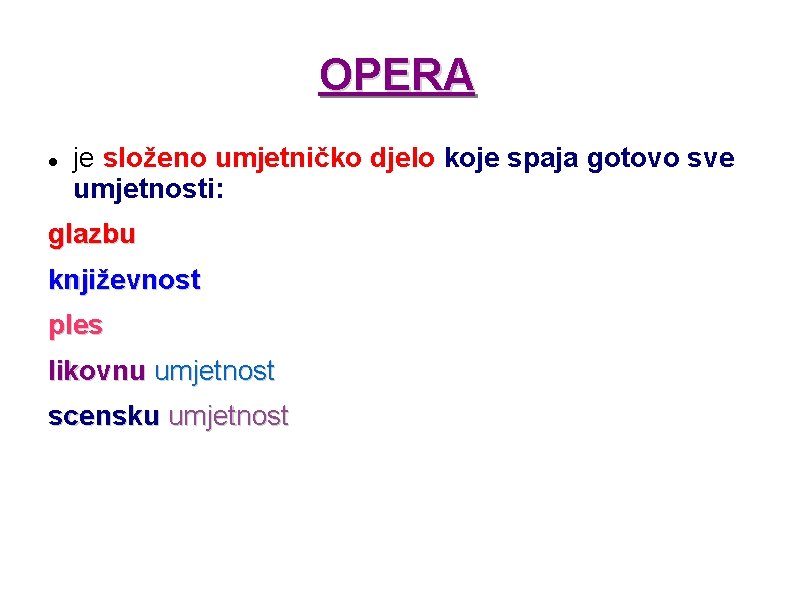 OPERA

• je složeno umjetničko djelo koje spaja gotovo sve umjetnosti:

glazbu

književnost

ples

likovnu umjetnost

scensku umjetnost